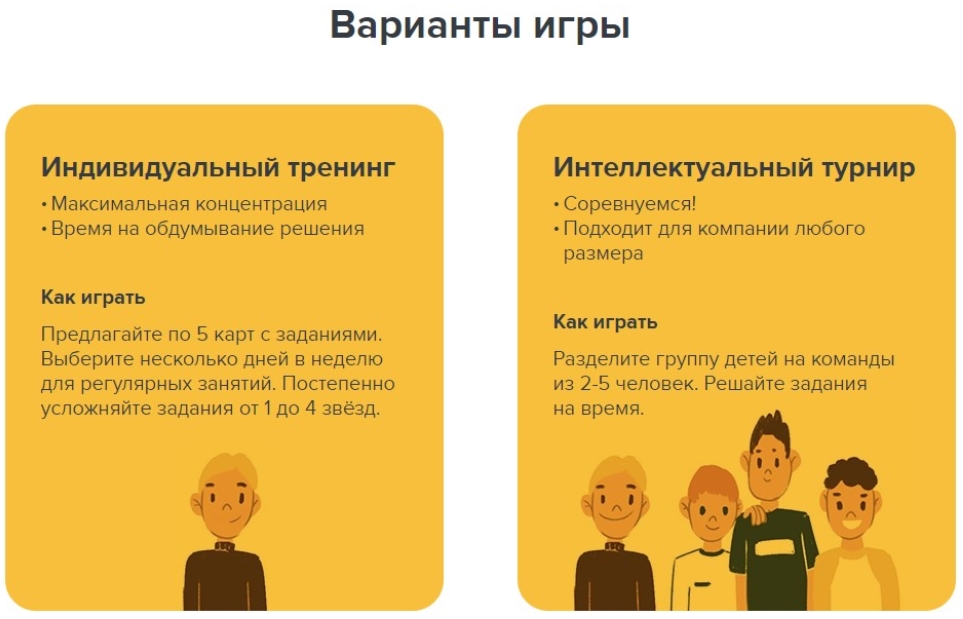 Варианты игры

Индивидуальный тренинг

• Максимальная концентрация
• Время на обдумывание решения

Как играть

Предлагайте по 5 карт с заданиями. Выберите несколько дней в неделю для регулярных занятий. Постепенно усложняйте задания от 1 до 4 звёзд.

Интеллектуальный турнир

• Соревнуемся!
• Подходит для компании любого размера

Как играть

Разделите группу детей на команды из 2-5 человек. Решайте задания на время.